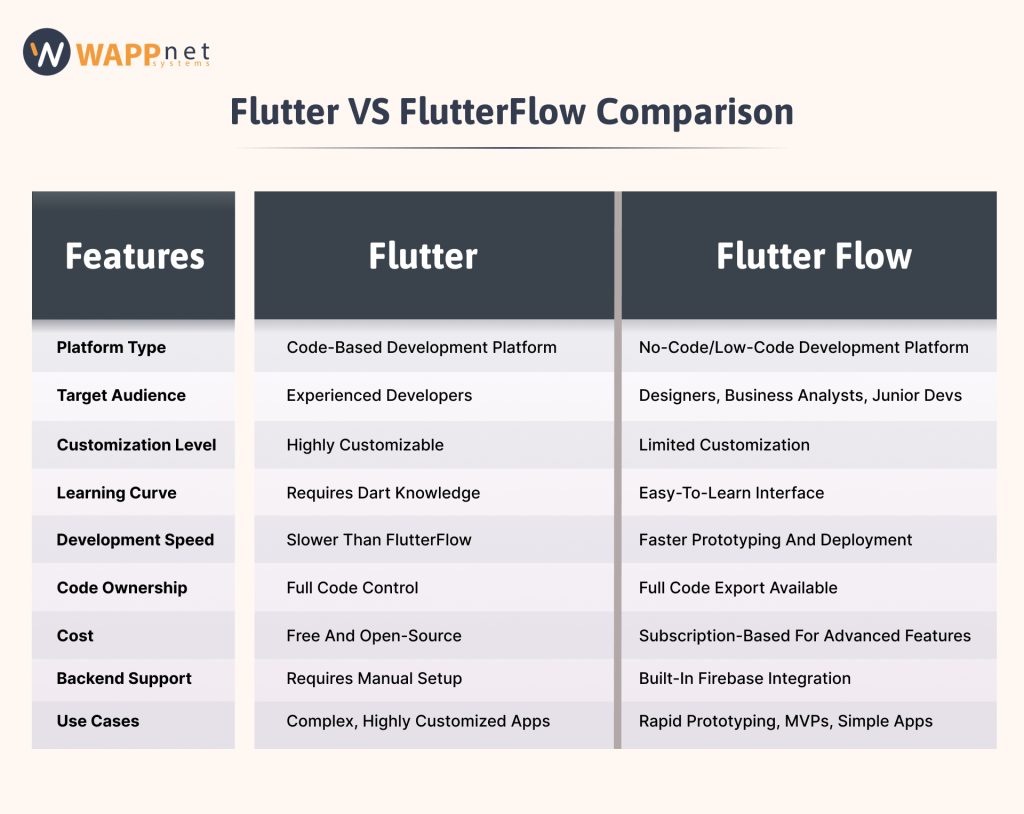 WAPPnet systems

Flutter VS FlutterFlow Comparison

| Features | Flutter | Flutter Flow |
|---|---|---|
| Platform Type | Code-Based Development Platform | No-Code/Low-Code Development Platform |
| Target Audience | Experienced Developers | Designers, Business Analysts, Junior Devs |
| Customization Level | Highly Customizable | Limited Customization |
| Learning Curve | Requires Dart Knowledge | Easy-To-Learn Interface |
| Development Speed | Slower Than FlutterFlow | Faster Prototyping And Deployment |
| Code Ownership | Full Code Control | Full Code Export Available |
| Cost | Free And Open-Source | Subscription-Based For Advanced Features |
| Backend Support | Requires Manual Setup | Built-In Firebase Integration |
| Use Cases | Complex, Highly Customized Apps | Rapid Prototyping, MVPs, Simple Apps |